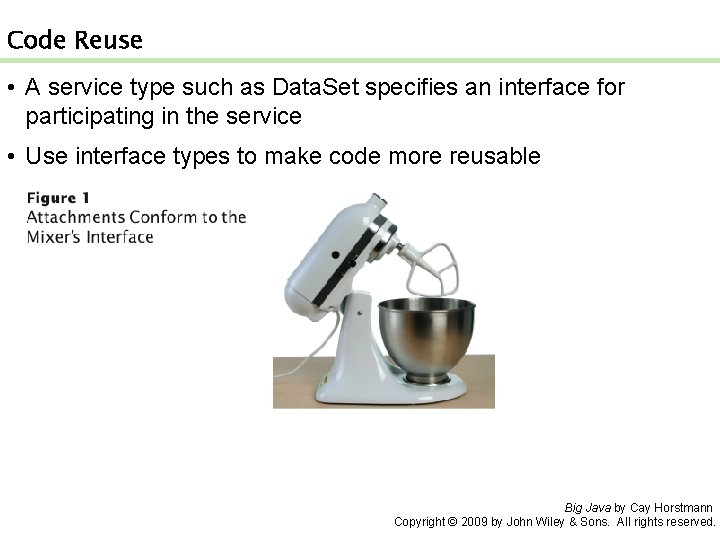 Code Reuse

• A service type such as DataSet specifies an interface for participating in the service

• Use interface types to make code more reusable

Figure 1
Attachments Conform to the Mixer's Interface

Big Java by Cay Horstmann
Copyright © 2009 by John Wiley & Sons. All rights reserved.